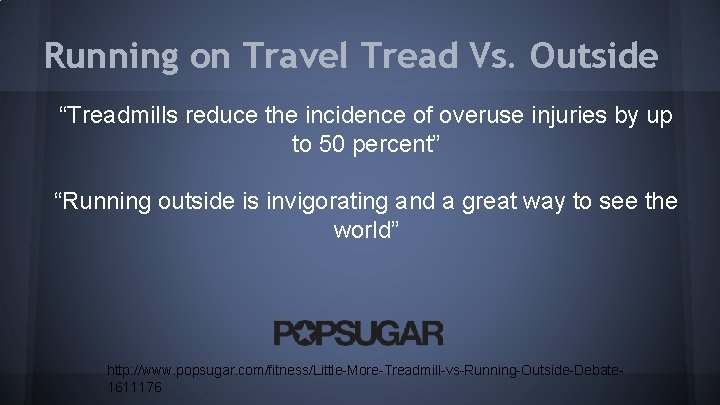 Running on Travel Tread Vs. Outside

“Treadmills reduce the incidence of overuse injuries by up to 50 percent”

“Running outside is invigorating and a great way to see the world”

POPSUGAR

http://www.popsugar.com/fitness/Little-More-Treadmill-vs-Running-Outside-Debate-1611176